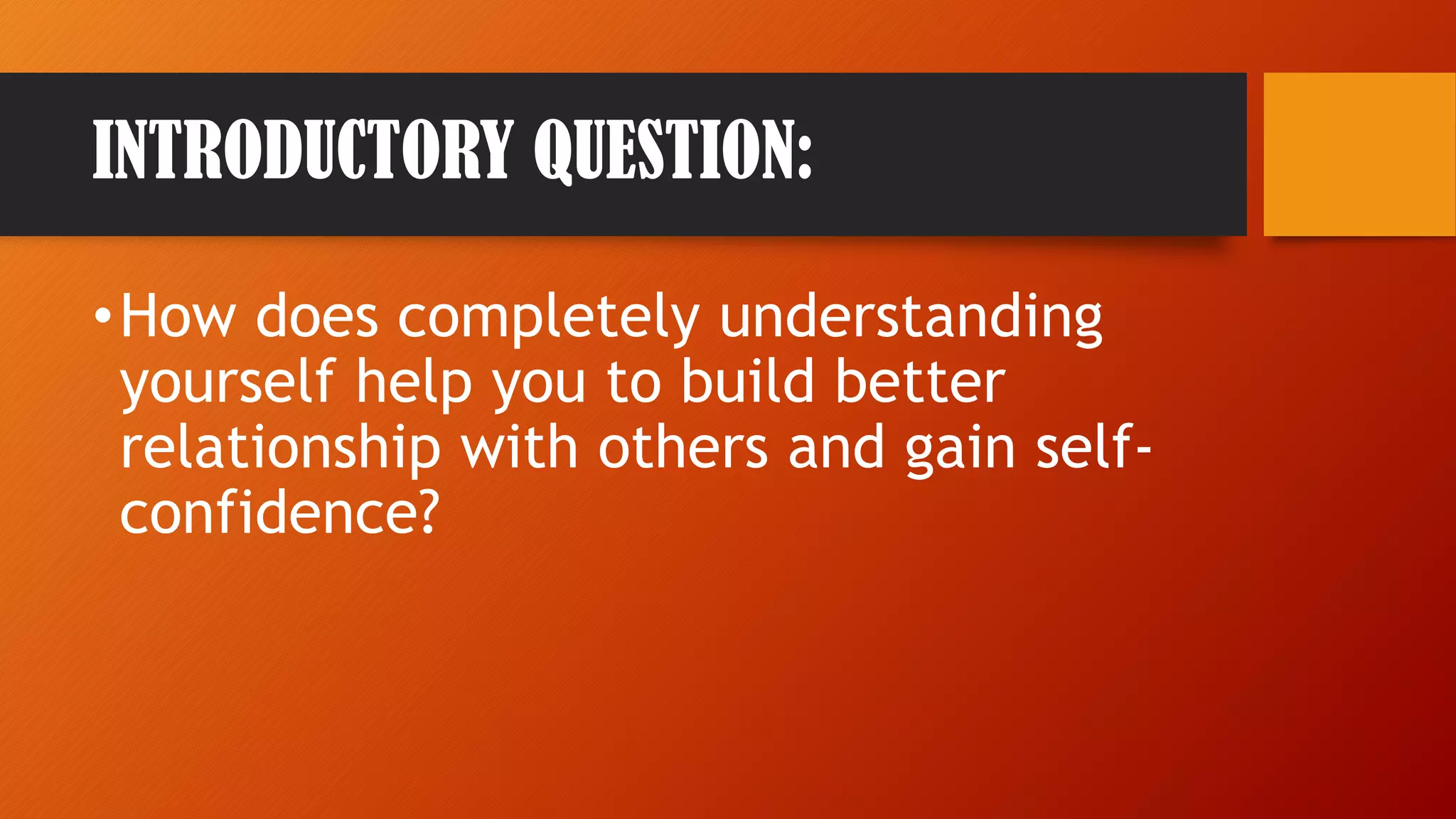 INTRODUCTORY QUESTION:

• How does completely understanding yourself help you to build better relationship with others and gain self-confidence?